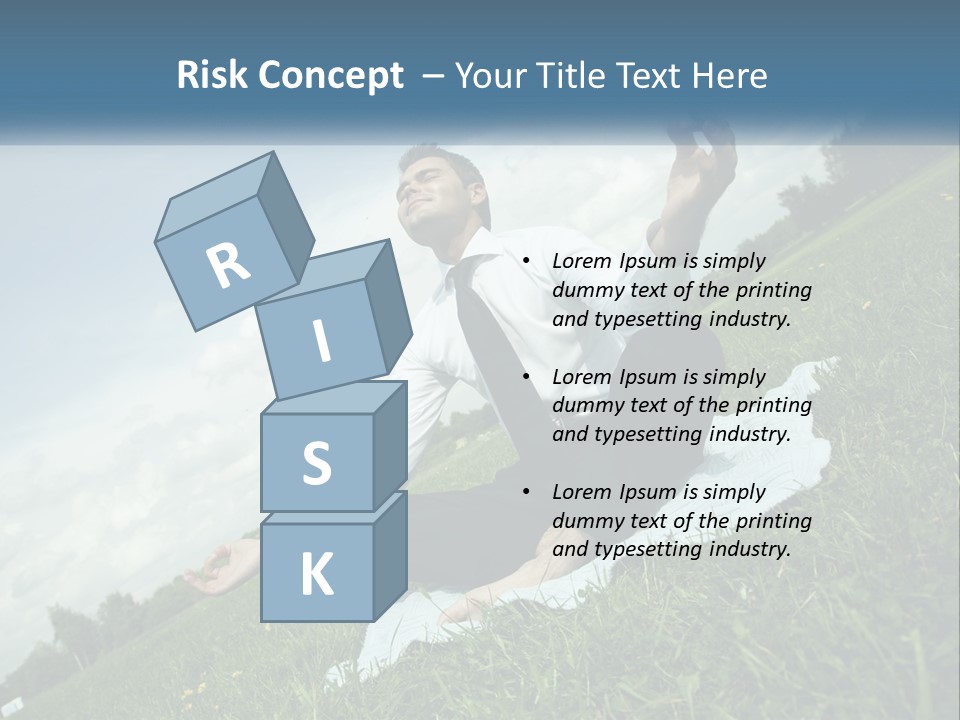 Risk Concept – Your Title Text Here

R
I
S
K

• Lorem Ipsum is simply dummy text of the printing and typesetting industry.

• Lorem Ipsum is simply dummy text of the printing and typesetting industry.

• Lorem Ipsum is simply dummy text of the printing and typesetting industry.